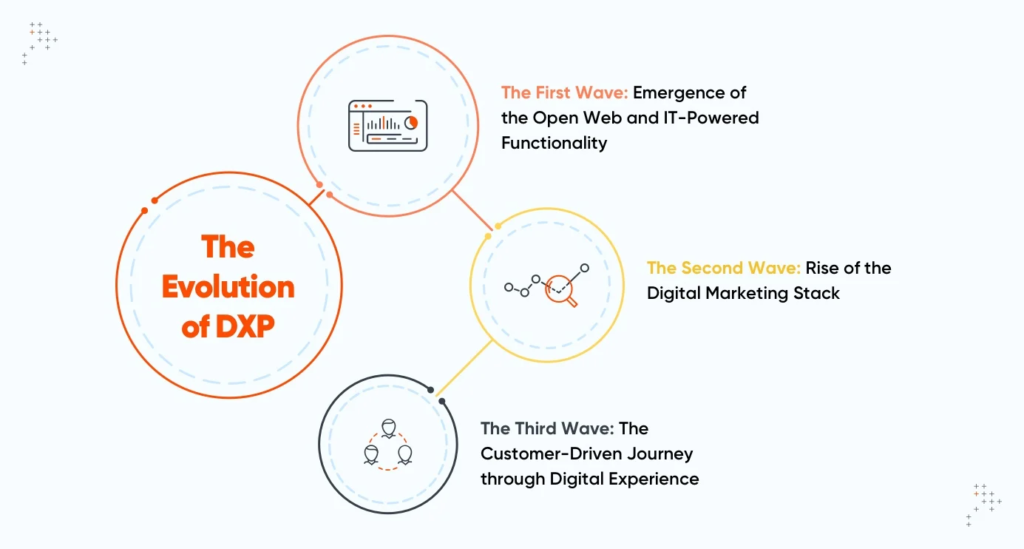 The Evolution of DXP

The First Wave: Emergence of the Open Web and IT-Powered Functionality

The Second Wave: Rise of the Digital Marketing Stack

The Third Wave: The Customer-Driven Journey through Digital Experience